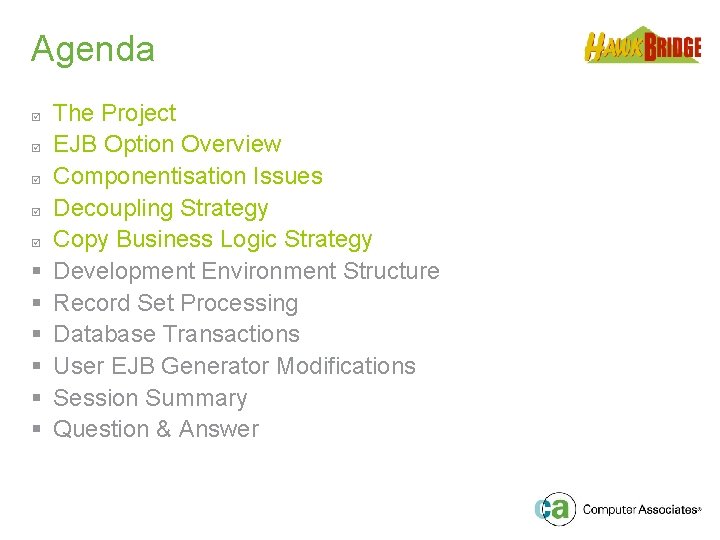 Agenda

HAWKBRIDGE

☑ The Project
☑ EJB Option Overview
☑ Componentisation Issues
☑ Decoupling Strategy
☑ Copy Business Logic Strategy
▪ Development Environment Structure
▪ Record Set Processing
▪ Database Transactions
▪ User EJB Generator Modifications
▪ Session Summary
▪ Question & Answer

ca Computer Associates®